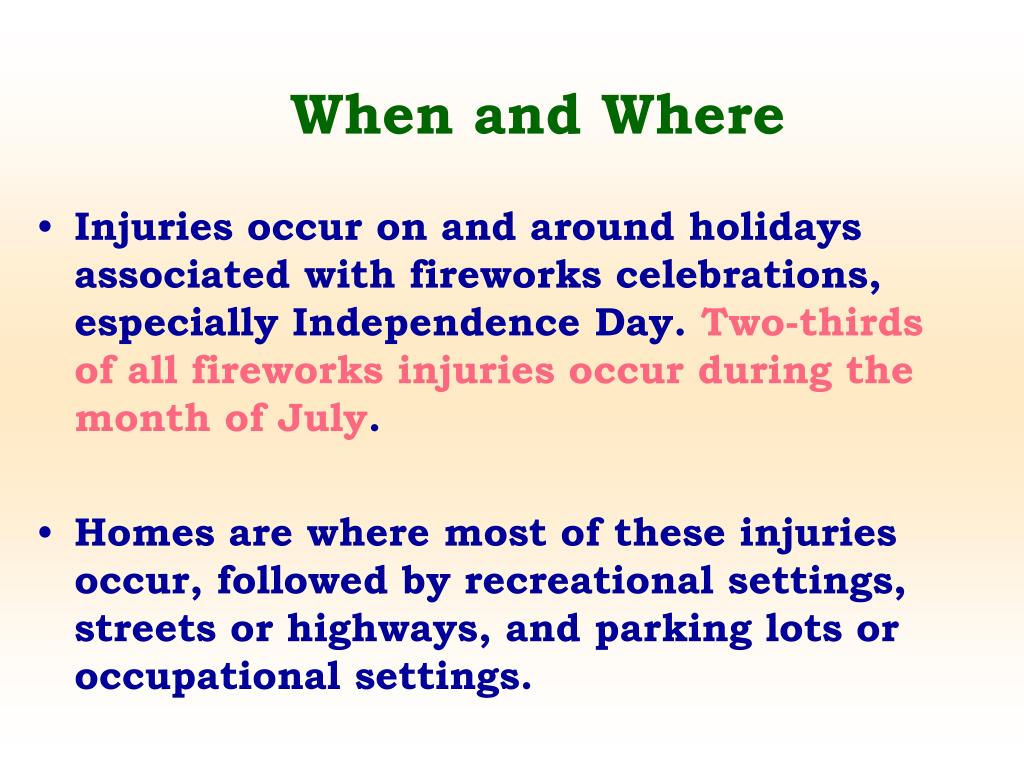 When and Where

• Injuries occur on and around holidays associated with fireworks celebrations, especially Independence Day. Two-thirds of all fireworks injuries occur during the month of July.

• Homes are where most of these injuries occur, followed by recreational settings, streets or highways, and parking lots or occupational settings.